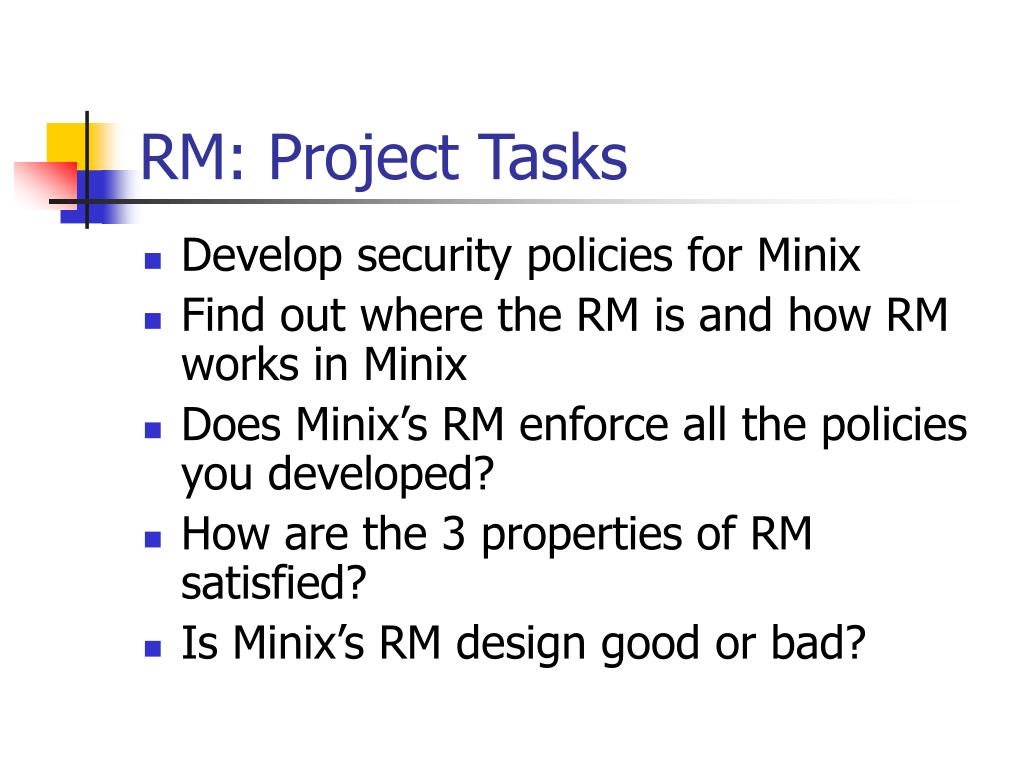 RM: Project Tasks

- Develop security policies for Minix
- Find out where the RM is and how RM works in Minix
- Does Minix’s RM enforce all the policies you developed?
- How are the 3 properties of RM satisfied?
- Is Minix’s RM design good or bad?